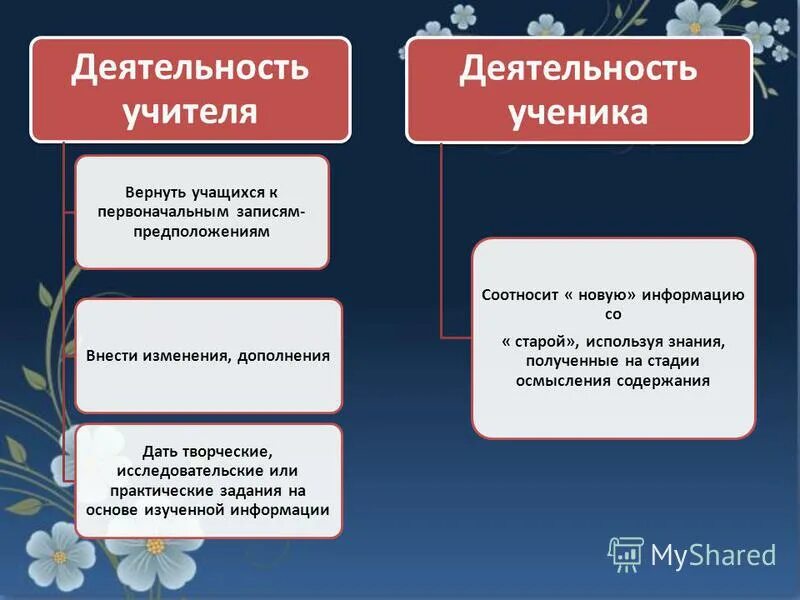 Деятельность учителя

Вернуть учащихся к первоначальным записям-предположениям

Внести изменения, дополнения

Дать творческие, исследовательские или практические задания на основе изученной информации

Деятельность ученика

Соотносит « новую» информацию со
« старой», используя знания, полученные на стадии осмысления содержания

MyShared